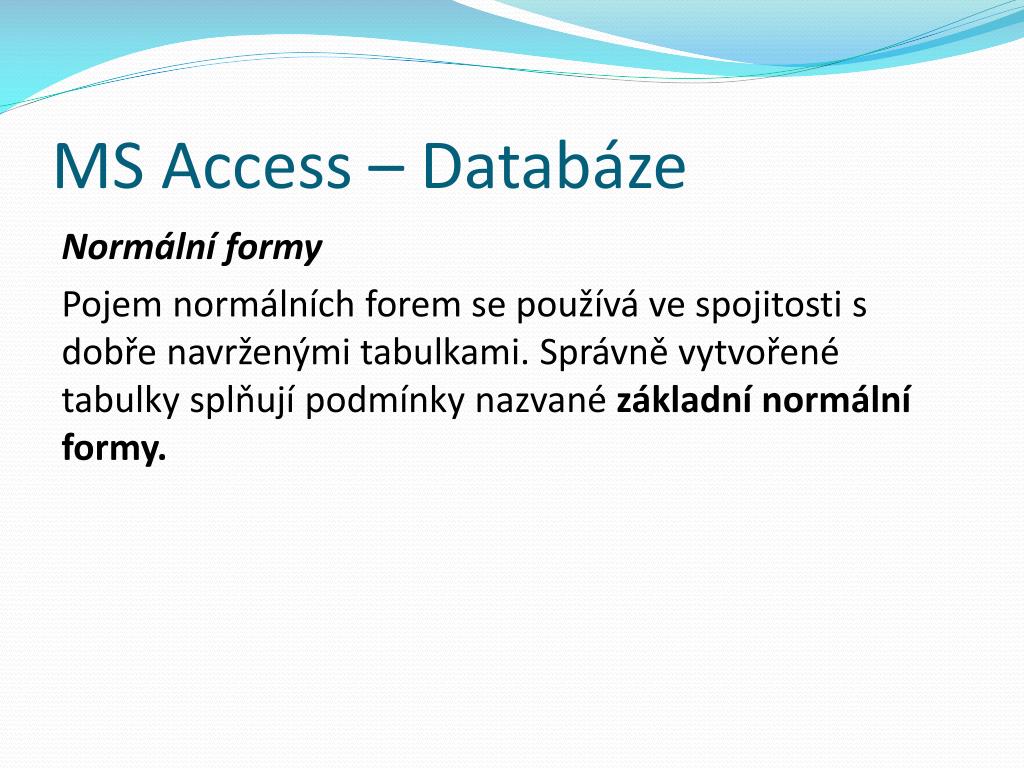 MS Access – Databáze

Normální formy

Pojem normálních forem se používá ve spojitosti s dobře navrženými tabulkami. Správně vytvořené tabulky splňují podmínky nazvané základní normální formy.